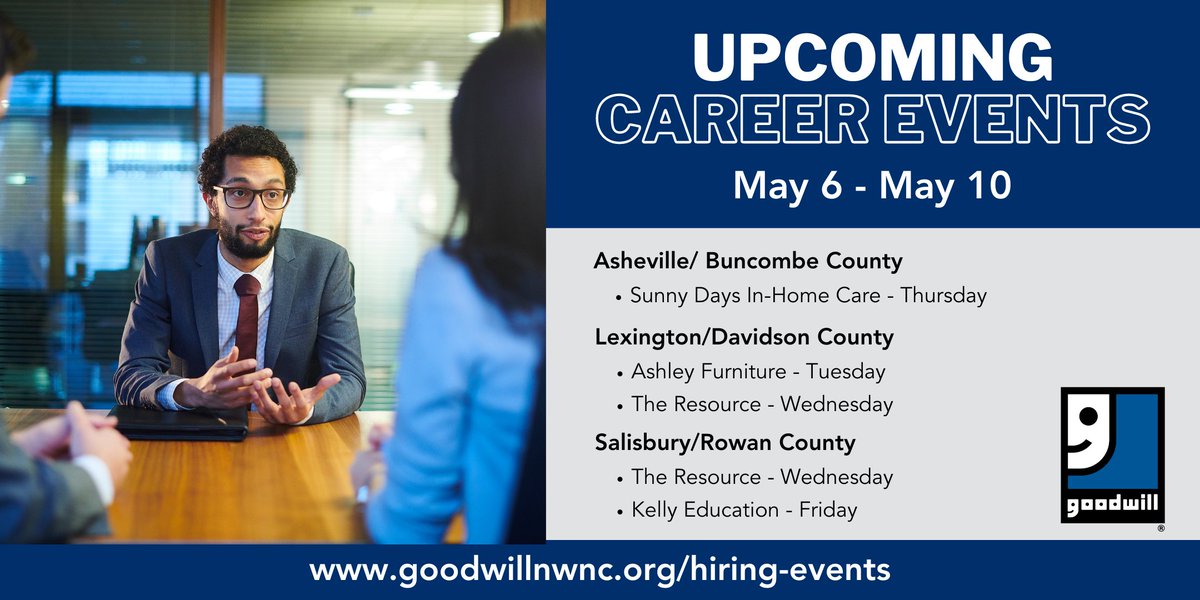 UPCOMING
CAREER EVENTS
May 6 - May 10

Asheville/ Buncombe County
• Sunny Days In-Home Care - Thursday

Lexington/Davidson County
• Ashley Furniture - Tuesday
• The Resource - Wednesday

Salisbury/Rowan County
• The Resource - Wednesday
• Kelly Education - Friday

goodwill ®

www.goodwillnwnc.org/hiring-events